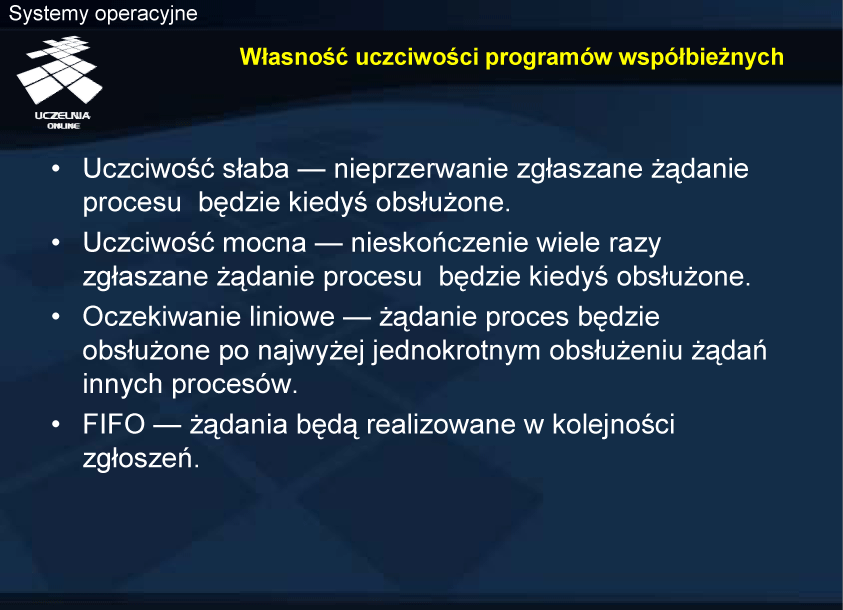 Systemy operacyjne

UCZELNIA ONLINE

Własność uczciwości programów współbieżnych

• Uczciwość słaba — nieprzerwanie zgłaszane żądanie procesu będzie kiedyś obsłużone.
• Uczciwość mocna — nieskończenie wiele razy zgłaszane żądanie procesu będzie kiedyś obsłużone.
• Oczekiwanie liniowe — żądanie proces będzie obsłużone po najwyżej jednokrotnym obsłużeniu żądań innych procesów.
• FIFO — żądania będą realizowane w kolejności zgłoszeń.